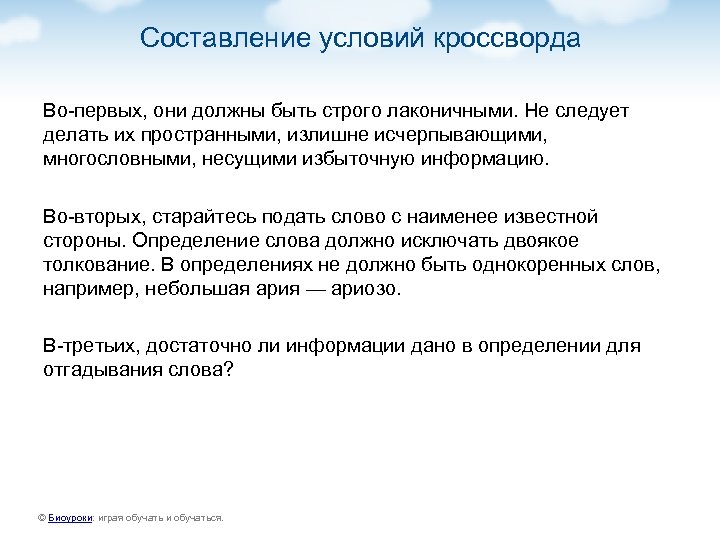 Составление условий кроссворда

Во-первых, они должны быть строго лаконичными. Не следует делать их пространными, излишне исчерпывающими, многословными, несущими избыточную информацию.

Во-вторых, старайтесь подать слово с наименее известной стороны. Определение слова должно исключать двоякое толкование. В определениях не должно быть однокоренных слов, например, небольшая ария — ариозо.

В-третьих, достаточно ли информации дано в определении для отгадывания слова?

© Биоуроки: играя обучать и обучаться.